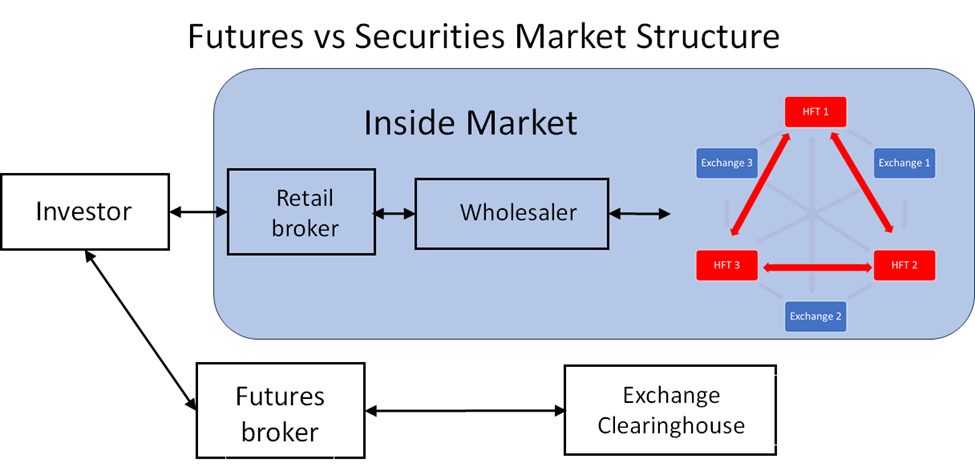 Futures vs Securities Market Structure

Inside Market

Investor

Retail broker

Wholesaler

HFT 1

Exchange 3

Exchange 1

HFT 3

HFT 2

Exchange 2

Futures broker

Exchange Clearinghouse